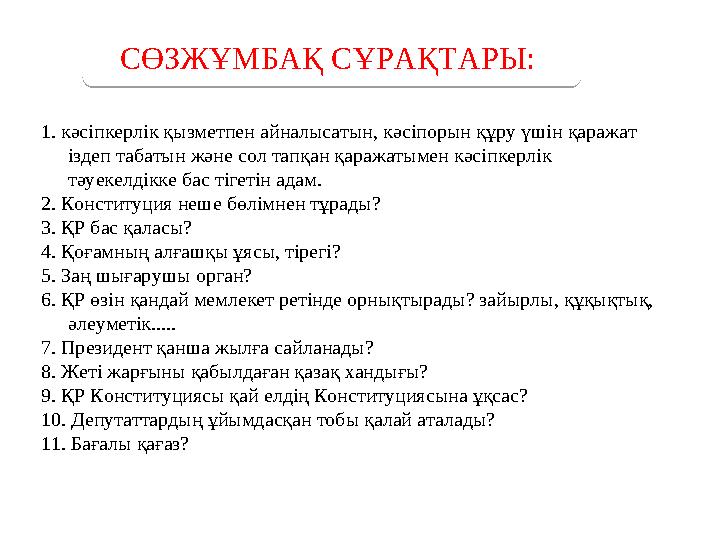 СӨЗЖҰМБАҚ СҰРАҚТАРЫ:

1. кәсіпкерлік қызметпен айналысатын, кәсіпорын құру үшін қаражат іздеп табатын және сол тапқан қаражатымен кәсіпкерлік тәуекелдікке бас тігетін адам.
2. Конституция неше бөлімнен тұрады?
3. ҚР бас қаласы?
4. Қоғамның алғашқы ұясы, тірегі?
5. Заң шығарушы орган?
6. ҚР өзін қандай мемлекет ретінде орнықтырады? зайырлы, құқықтық, әлеуметік.....
7. Президент қанша жылға сайланады?
8. Жеті жарғыны қабылдаған қазақ хандығы?
9. ҚР Конституциясы қай елдің Конституциясына ұқсас?
10. Депутаттардың ұйымдасқан тобы қалай аталады?
11. Бағалы қағаз?